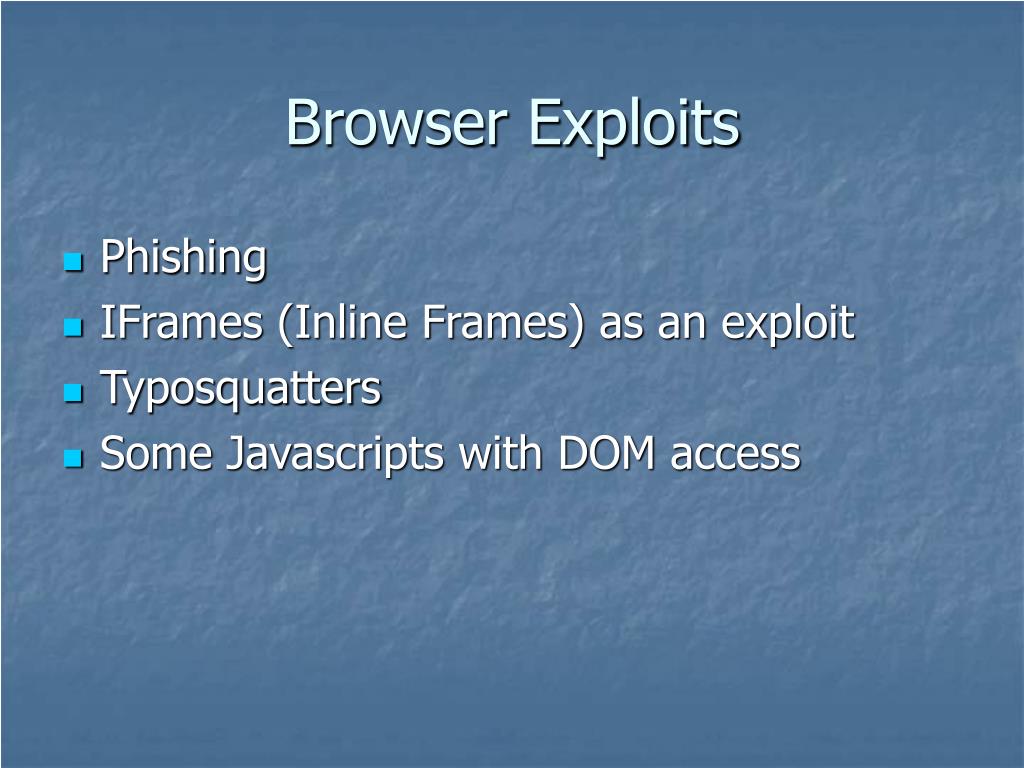 Browser Exploits

Phishing
IFrames (Inline Frames) as an exploit
Typosquatters
Some Javascripts with DOM access